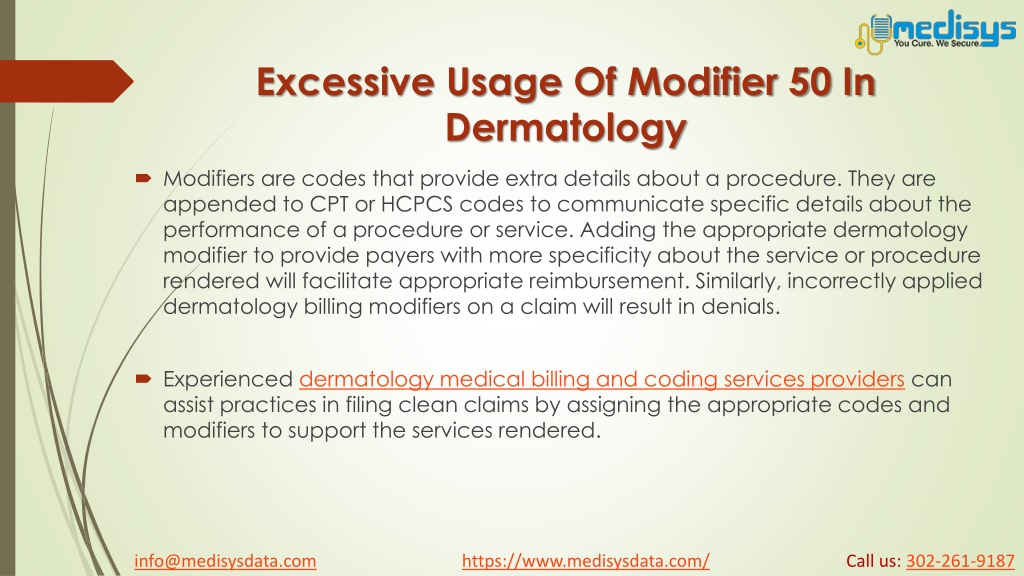 medisys
You Cure. We Secure.

Excessive Usage Of Modifier 50 In Dermatology

Modifiers are codes that provide extra details about a procedure. They are appended to CPT or HCPCS codes to communicate specific details about the performance of a procedure or service. Adding the appropriate dermatology modifier to provide payers with more specificity about the service or procedure rendered will facilitate appropriate reimbursement. Similarly, incorrectly applied dermatology billing modifiers on a claim will result in denials.

Experienced dermatology medical billing and coding services providers can assist practices in filing clean claims by assigning the appropriate codes and modifiers to support the services rendered.

info@medisysdata.com https://www.medisysdata.com/ Call us: 302-261-9187